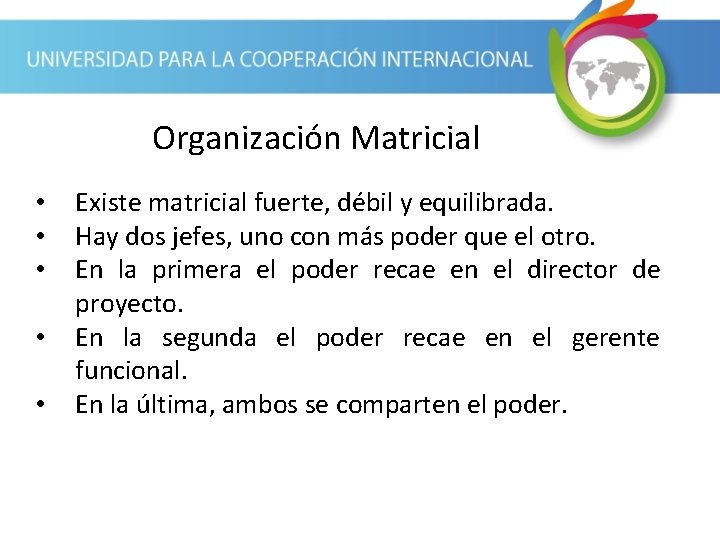 UNIVERSIDAD PARA LA COOPERACIÓN INTERNACIONAL

Organización Matricial

• Existe matricial fuerte, débil y equilibrada.
• Hay dos jefes, uno con más poder que el otro.
• En la primera el poder recae en el director de proyecto.
• En la segunda el poder recae en el gerente funcional.
• En la última, ambos se comparten el poder.